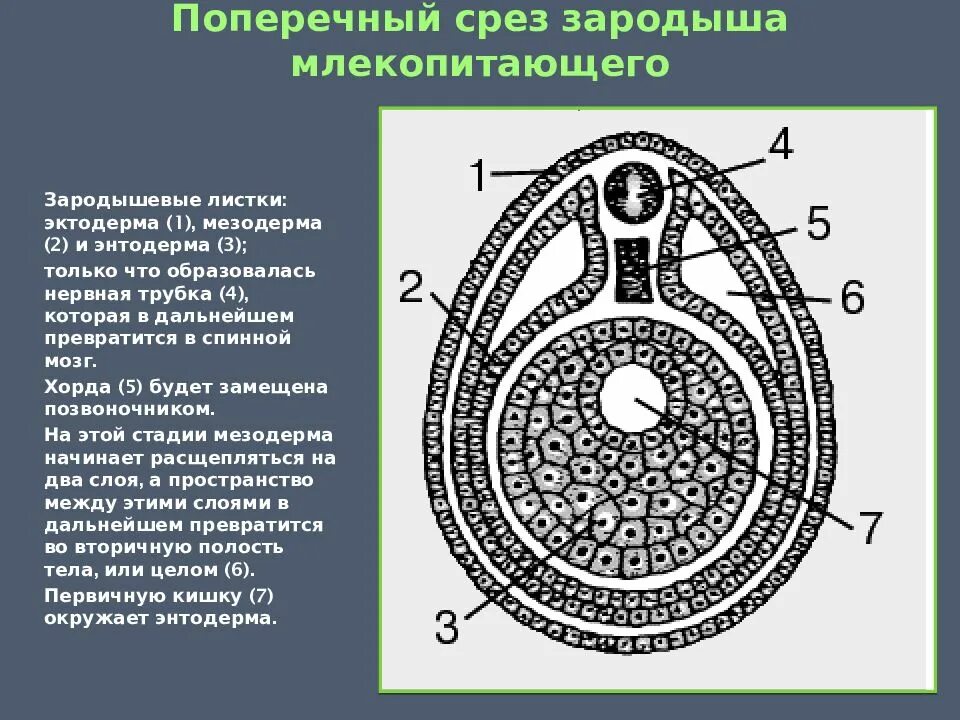 Поперечный срез зародыша млекопитающего

Зародышевые листки: эктодерма (1), мезодерма (2) и энтодерма (3);

только что образовалась нервная трубка (4), которая в дальнейшем превратится в спинной мозг.

Хорда (5) будет замещена позвоночником.

На этой стадии мезодерма начинает расщепляться на два слоя, а пространство между этими слоями в дальнейшем превратится во вторичную полость тела, или целом (6).

Первичную кишку (7) окружает энтодерма.

1
4
5
2
6
7
3